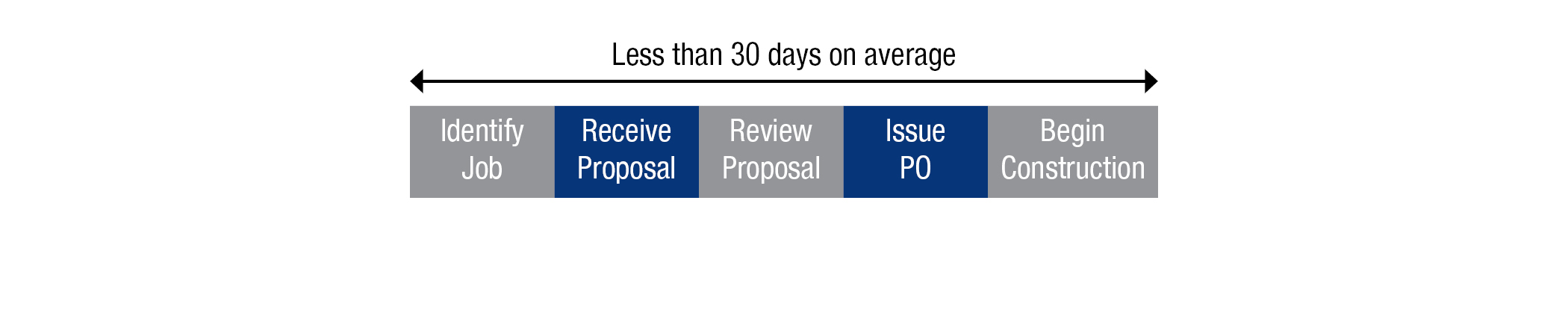 Less than 30 days on average

Identify Job

Receive Proposal

Review Proposal

Issue PO

Begin Construction